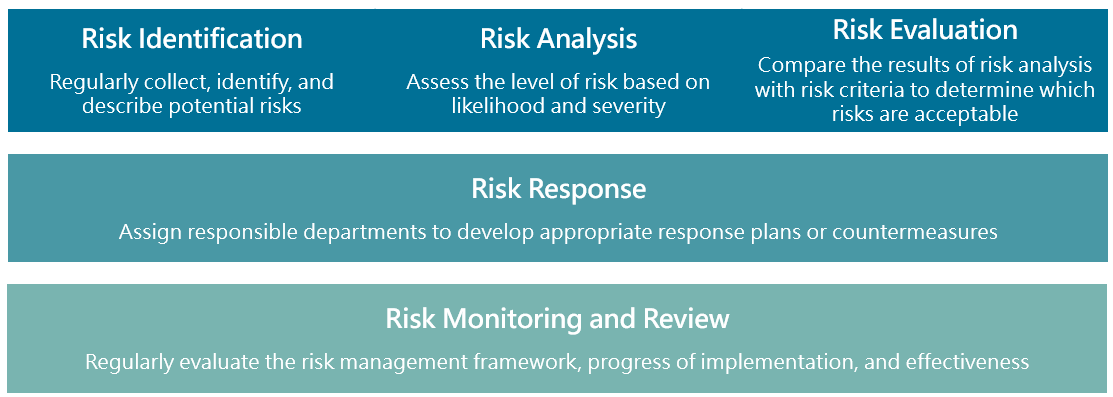 Risk Identification
Regularly collect, identify, and describe potential risks

Risk Analysis
Assess the level of risk based on likelihood and severity

Risk Evaluation
Compare the results of risk analysis with risk criteria to determine which risks are acceptable

Risk Response
Assign responsible departments to develop appropriate response plans or countermeasures

Risk Monitoring and Review
Regularly evaluate the risk management framework, progress of implementation, and effectiveness